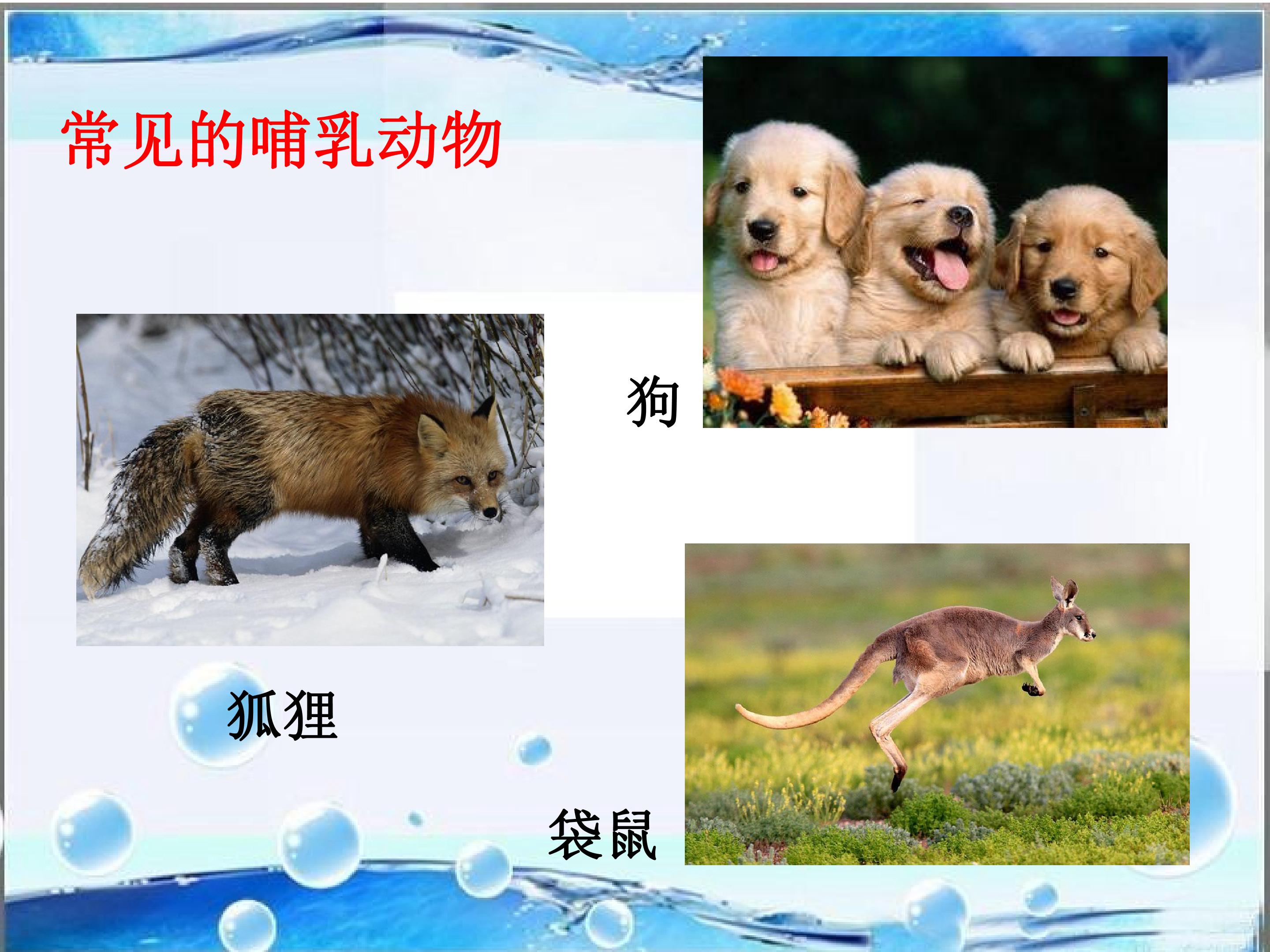 常见的哺乳动物

狗

狐狸

袋鼠